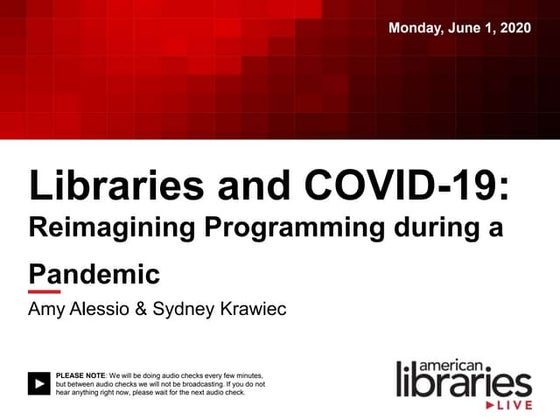 Monday, June 1, 2020

Libraries and COVID-19: Reimagining Programming during a Pandemic

Amy Alessio & Sydney Krawiec

PLEASE NOTE: We will be doing audio checks every few minutes, but between audio checks we will not be broadcasting. If you do not hear anything right now, please wait for the next audio check.

american libraries LIVE